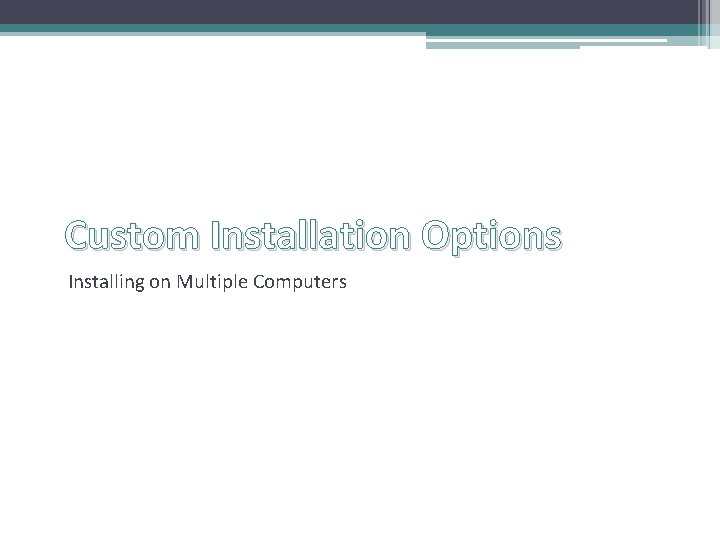 Custom Installation Options

Installing on Multiple Computers